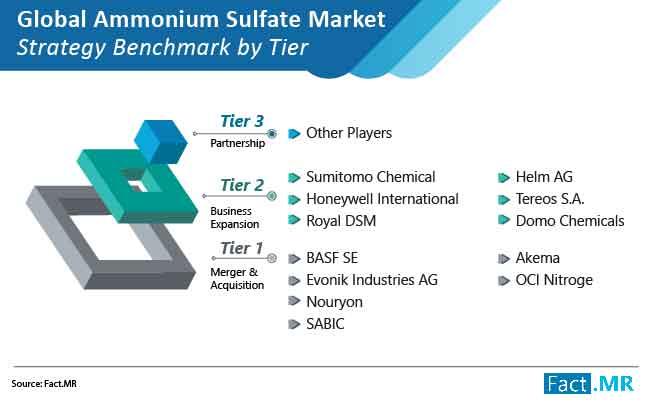 Global Ammonium Sulfate Market
Strategy Benchmark by Tier

Tier 3
Partnership

Other Players

Tier 2
Business Expansion

Sumitomo Chemical
Honeywell International
Royal DSM

Helm AG
Tereos S.A.
Domo Chemicals

Tier 1
Merger & Acquisition

BASF SE
Evonik Industries AG
Nouryon
SABIC

Akema
OCI Nitroge

Source: Fact.MR

Fact.MR